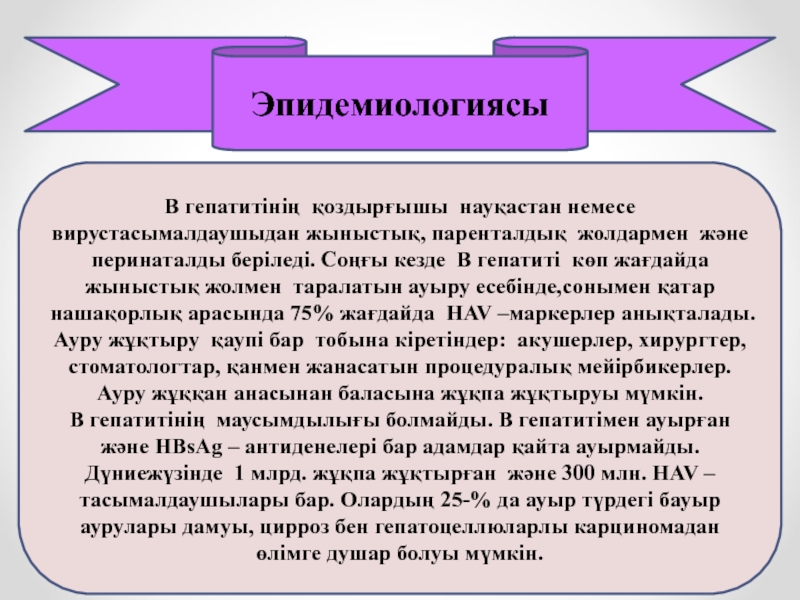 Эпидемиологиясы

В гепатитінің қоздырғышы науқастан немесе вирустасымалдаушыдан жыныстық, паренталдық жолдармен және перинаталды беріледі. Соңғы кезде В гепатиті көп жағдайда жыныстық жолмен таралатын ауыру есебінде,сонымен қатар нашақорлық арасында 75% жағдайда HAV –маркерлер анықталады. Ауру жұқтыру қаупі бар тобына кіретіндер: акушерлер, хирургтер, стоматологтар, қанмен жанасатын процедуралық мейірбикерлер. Ауру жұққан анасынан баласына жұқпа жұқтыруы мүмкін. В гепатитінің маусымдылығы болмайды. В гепатитімен ауырған және HBsAg – антиденелері бар адамдар қайта ауырмайды. Дүниежүзінде 1 млрд. жұқпа жұқтырған және 300 млн. HAV – тасымалдаушылары бар. Олардың 25-% да ауыр түрдегі бауыр аурулары дамуы, цирроз бен гепатоцеллюларлы карциномадан өлімге душар болуы мүмкін.